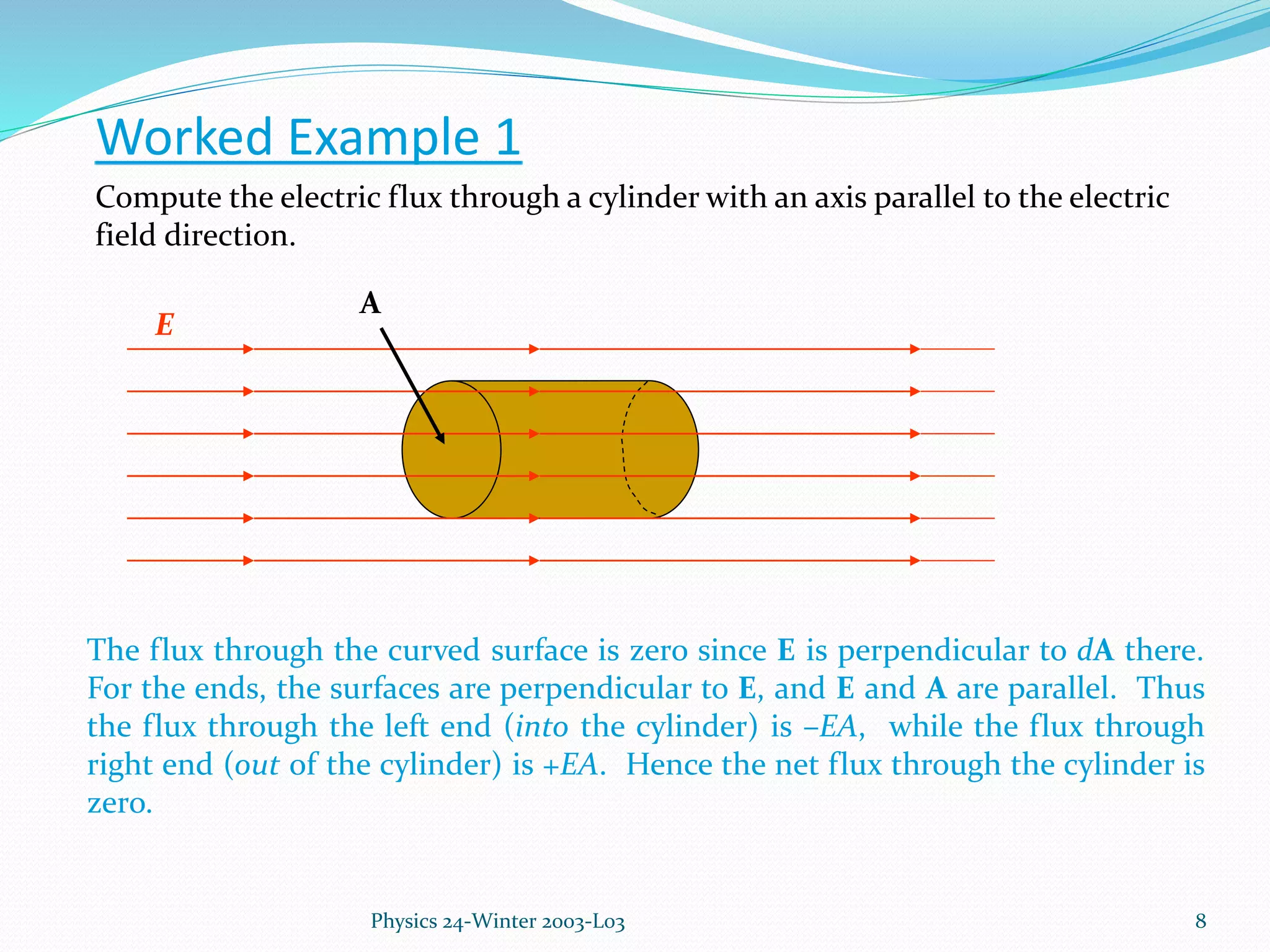 Worked Example 1

Compute the electric flux through a cylinder with an axis parallel to the electric field direction.

A

E

The flux through the curved surface is zero since E is perpendicular to dA there. For the ends, the surfaces are perpendicular to E, and E and A are parallel. Thus the flux through the left end (into the cylinder) is –EA, while the flux through right end (out of the cylinder) is +EA. Hence the net flux through the cylinder is zero.

Physics 24-Winter 2003-L03

8